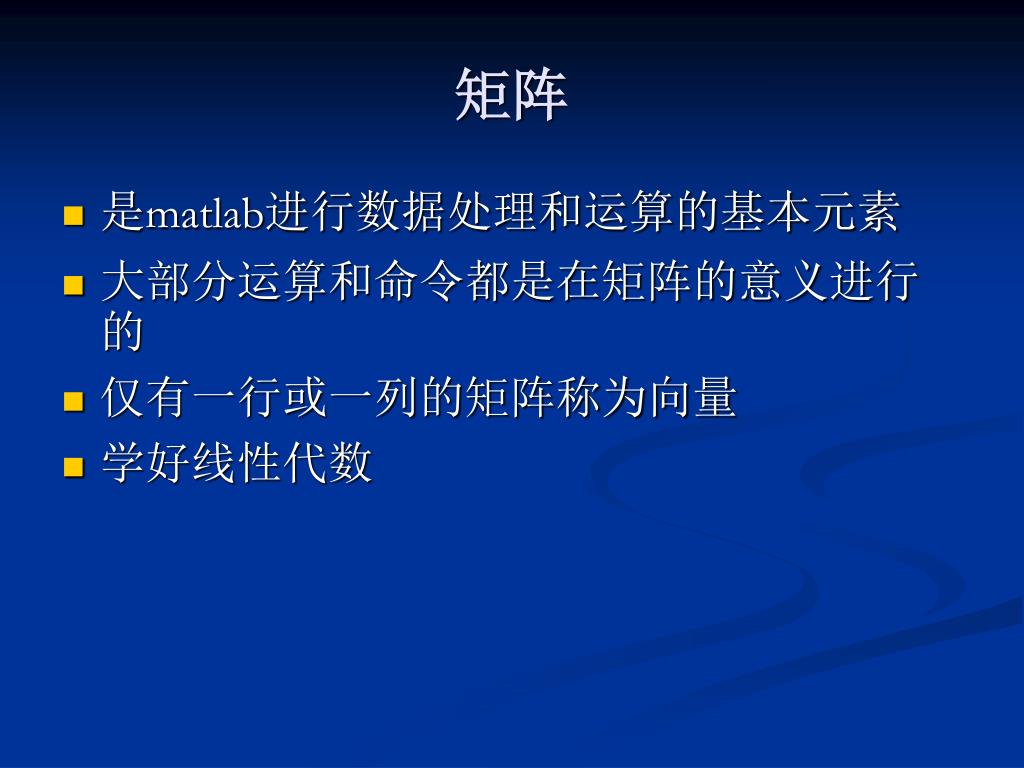 矩阵

- 是matlab进行数据处理和运算的基本元素
- 大部分运算和命令都是在矩阵的意义进行的
- 仅有一行或一列的矩阵称为向量
- 学好线性代数